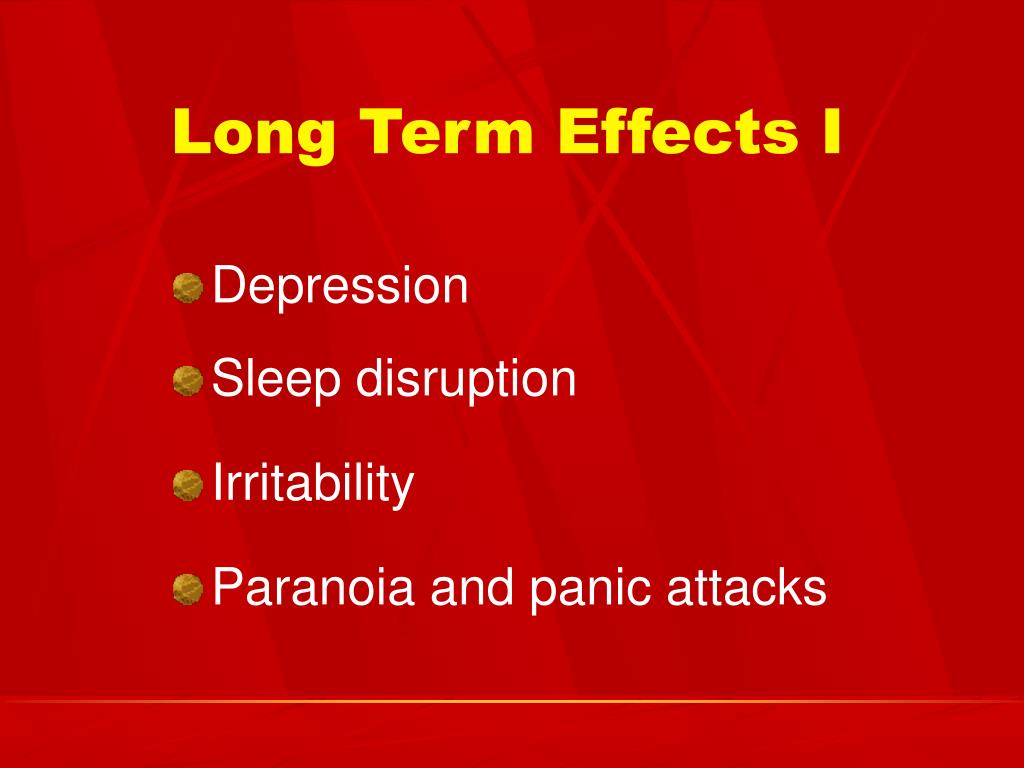 Long Term Effects I

Depression

Sleep disruption

Irritability

Paranoia and panic attacks